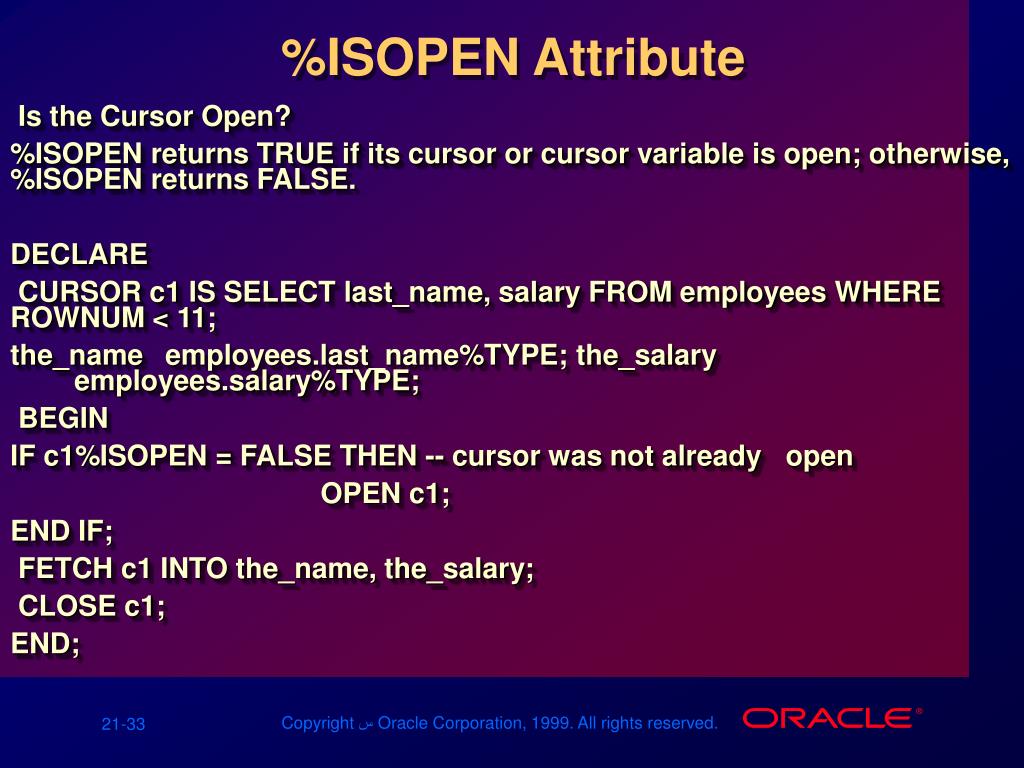 %ISOPEN Attribute

Is the Cursor Open?

%ISOPEN returns TRUE if its cursor or cursor variable is open; otherwise, %ISOPEN returns FALSE.

DECLARE

CURSOR c1 IS SELECT last_name, salary FROM employees WHERE ROWNUM < 11;

the_name employees.last_name%TYPE; the_salary employees.salary%TYPE;

BEGIN

IF c1%ISOPEN = FALSE THEN -- cursor was not already open

OPEN c1;

END IF;

FETCH c1 INTO the_name, the_salary;

CLOSE c1;

END;

21-33

Copyright س Oracle Corporation, 1999. All rights reserved.

ORACLE®